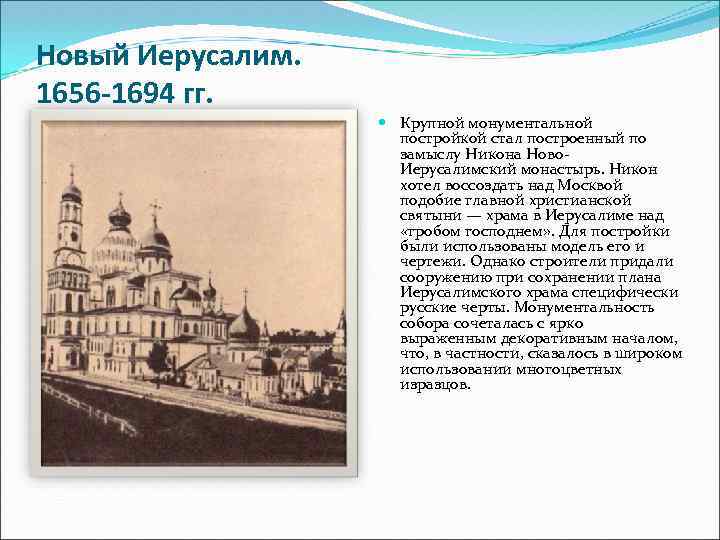 Новый Иерусалим. 1656-1694 гг.

Крупной монументальной постройкой стал построенный по замыслу Никона Ново-Иерусалимский монастырь. Никон хотел воссоздать над Москвой подобие главной христианской святыни — храма в Иерусалиме над «гробом господнем». Для постройки были использованы модель его и чертежи. Однако строители придали сооружению при сохранении плана Иерусалимского храма специфически русские черты. Монументальность собора сочеталась с ярко выраженным декоративным началом, что, в частности, сказалось в широком использовании многоцветных изразцов.